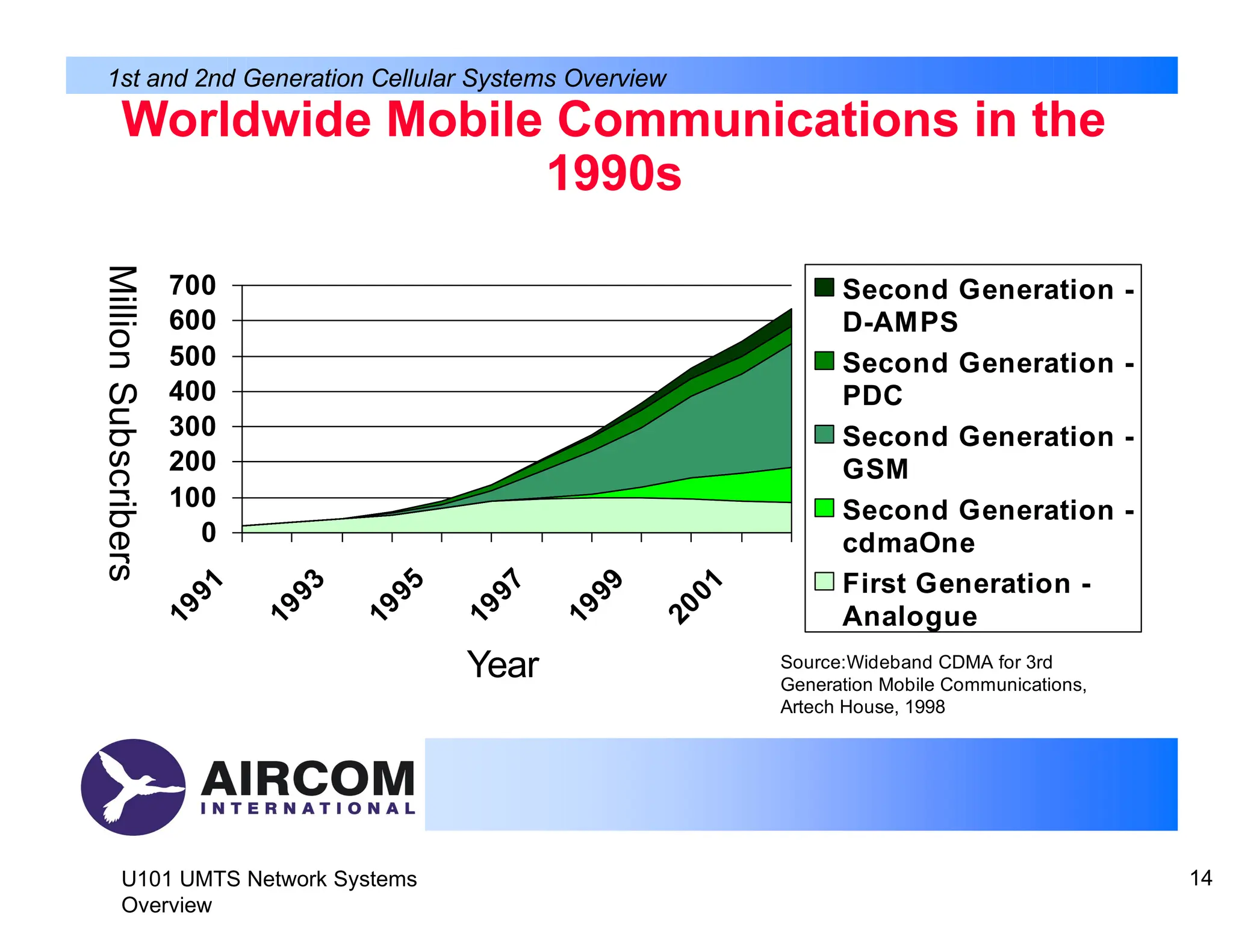 1st and 2nd Generation Cellular Systems Overview

Worldwide Mobile Communications in the 1990s

Million Subscribers

700
600
500
400
300
200
100
0

1991
1993
1995
1997
1999
2001

Year

Second Generation - D-AMPS
Second Generation - PDC
Second Generation - GSM
Second Generation - cdmaOne
First Generation - Analogue

Source:Wideband CDMA for 3rd Generation Mobile Communications, Artech House, 1998

AIRCOM
INTERNATIONAL

U101 UMTS Network Systems Overview

14